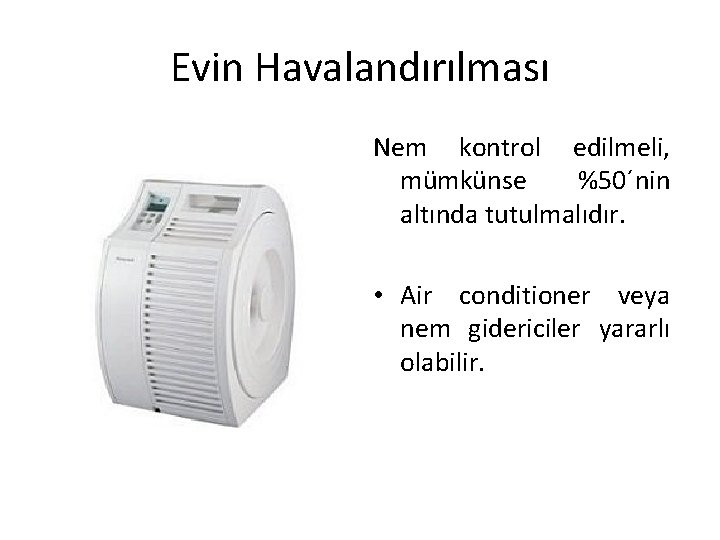 Evin Havalandırılması

Nem kontrol edilmeli, mümkünse %50´nin altında tutulmalıdır.

• Air conditioner veya nem gidericiler yararlı olabilir.